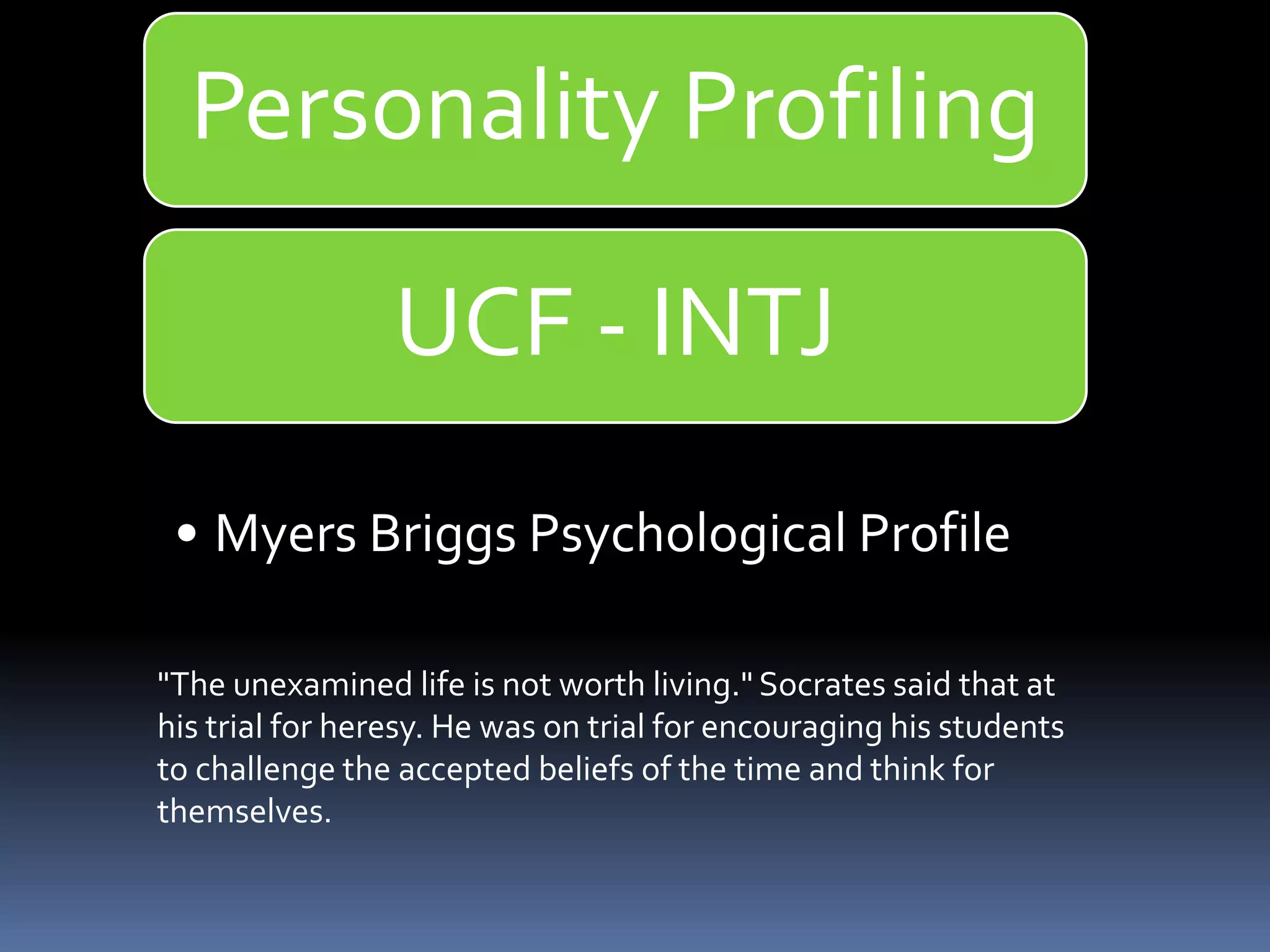 Personality Profiling

UCF - INTJ

• Myers Briggs Psychological Profile

"The unexamined life is not worth living." Socrates said that at his trial for heresy. He was on trial for encouraging his students to challenge the accepted beliefs of the time and think for themselves.